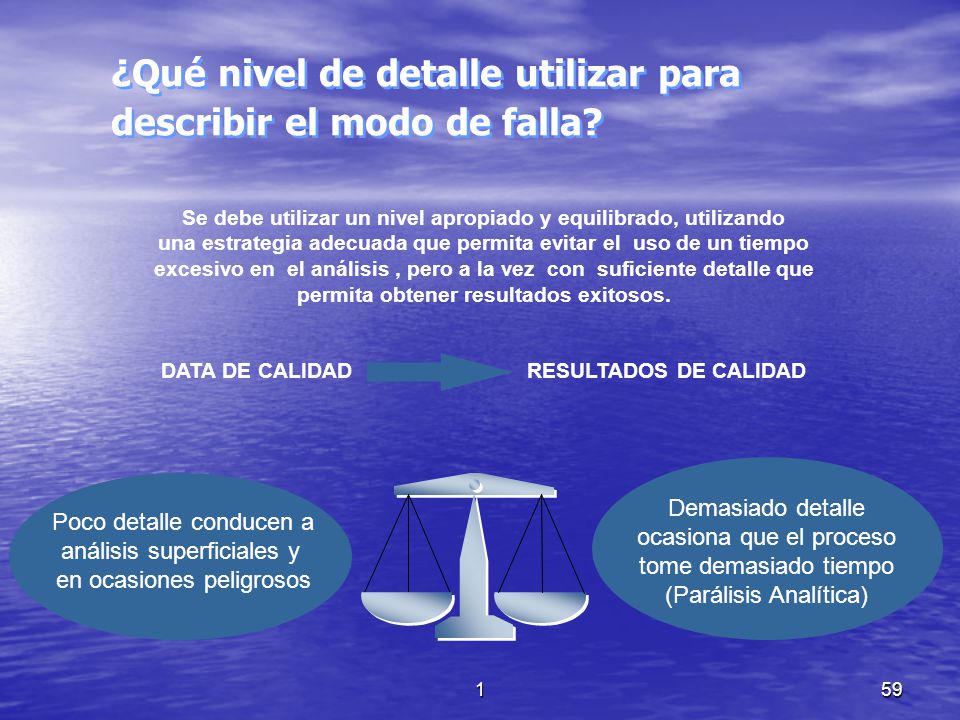 ¿Qué nivel de detalle utilizar para describir el modo de falla?

Se debe utilizar un nivel apropiado y equilibrado, utilizando una estrategia adecuada que permita evitar el uso de un tiempo excesivo en el análisis , pero a la vez con suficiente detalle que permita obtener resultados exitosos.

DATA DE CALIDAD

RESULTADOS DE CALIDAD

Poco detalle conducen a análisis superficiales y en ocasiones peligrosos

Demasiado detalle ocasiona que el proceso tome demasiado tiempo (Parálisis Analítica)

1

59